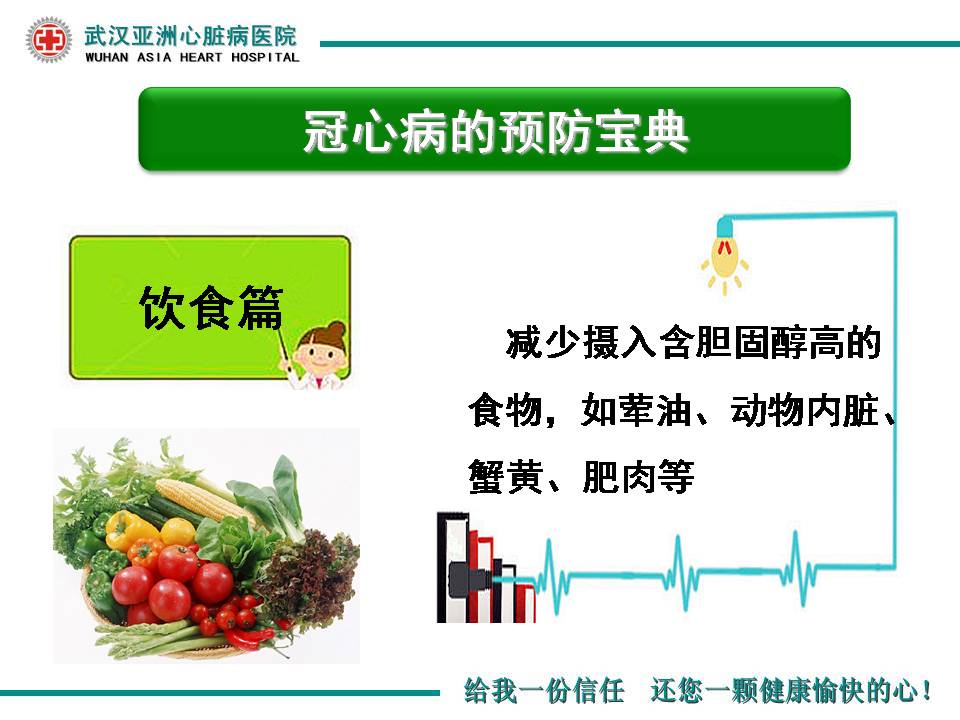 武汉亚洲心脏病医院
WUHAN ASIA HEART HOSPITAL

冠心病的预防宝典

饮食篇

减少摄入含胆固醇高的食物，如荤油、动物内脏、蟹黄、肥肉等

给我一份信任　还您一颗健康愉快的心！